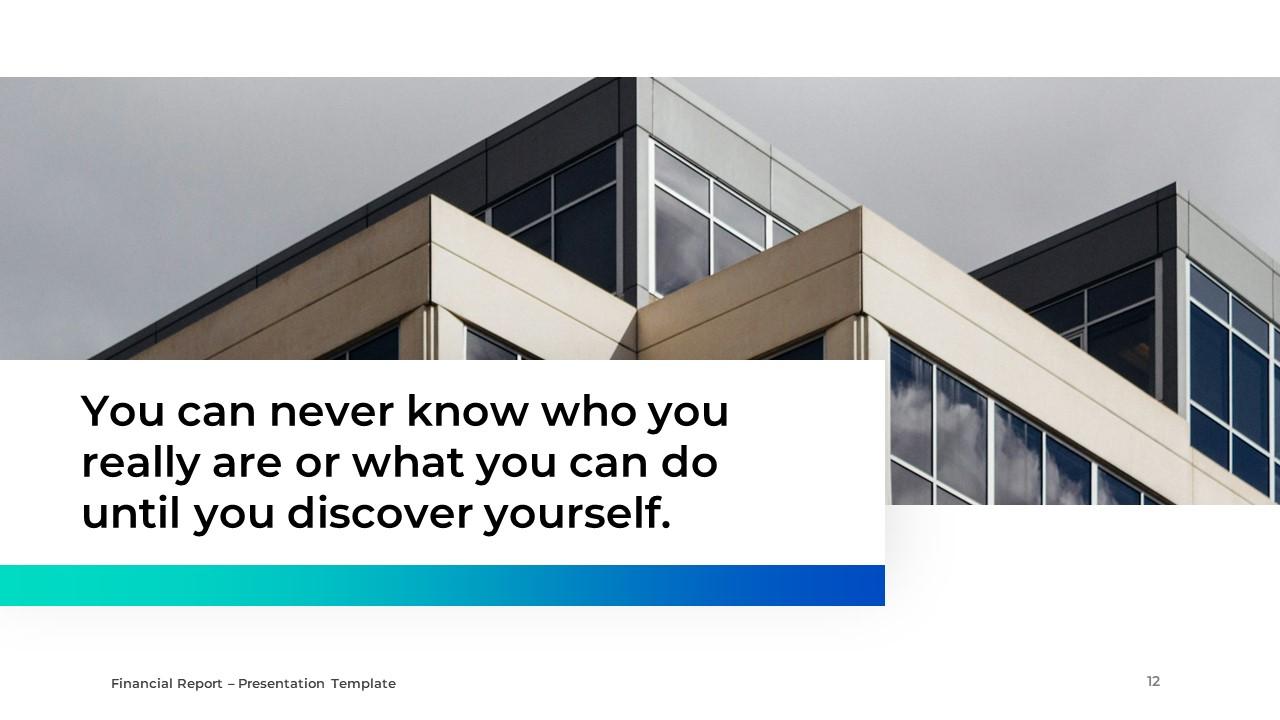 You can never know who you really are or what you can do until you discover yourself.

Financial Report – Presentation Template

12